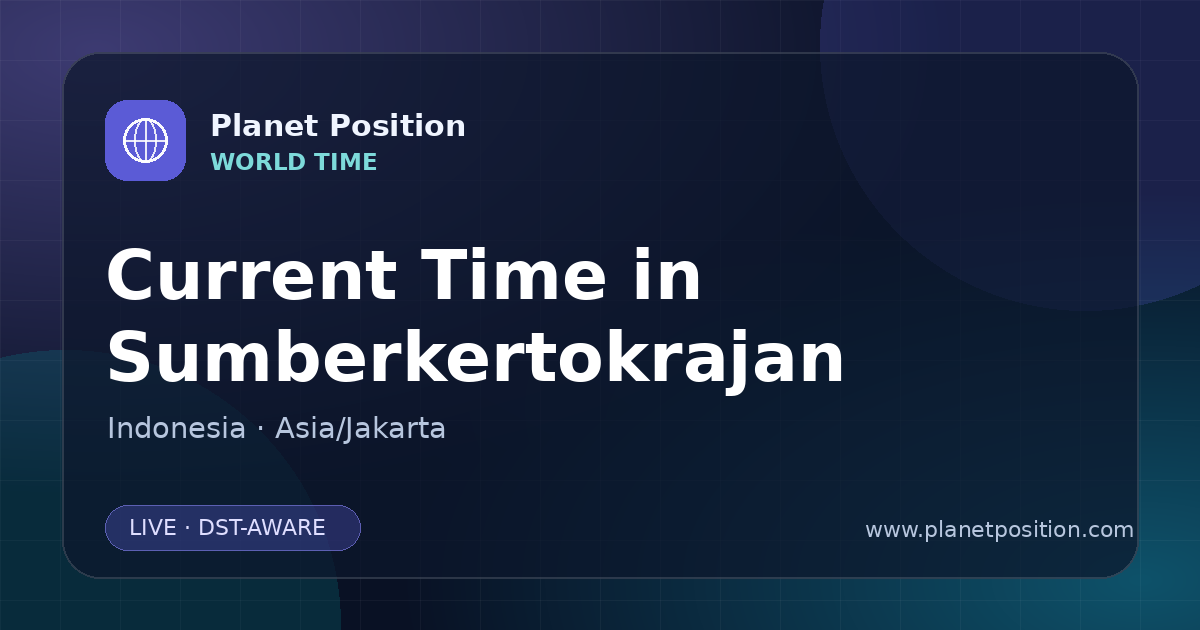 Planet Position
WORLD TIME

Current Time in Sumberkertokrajan

Indonesia · Asia/Jakarta

LIVE · DST-AWARE

www.planetposition.com